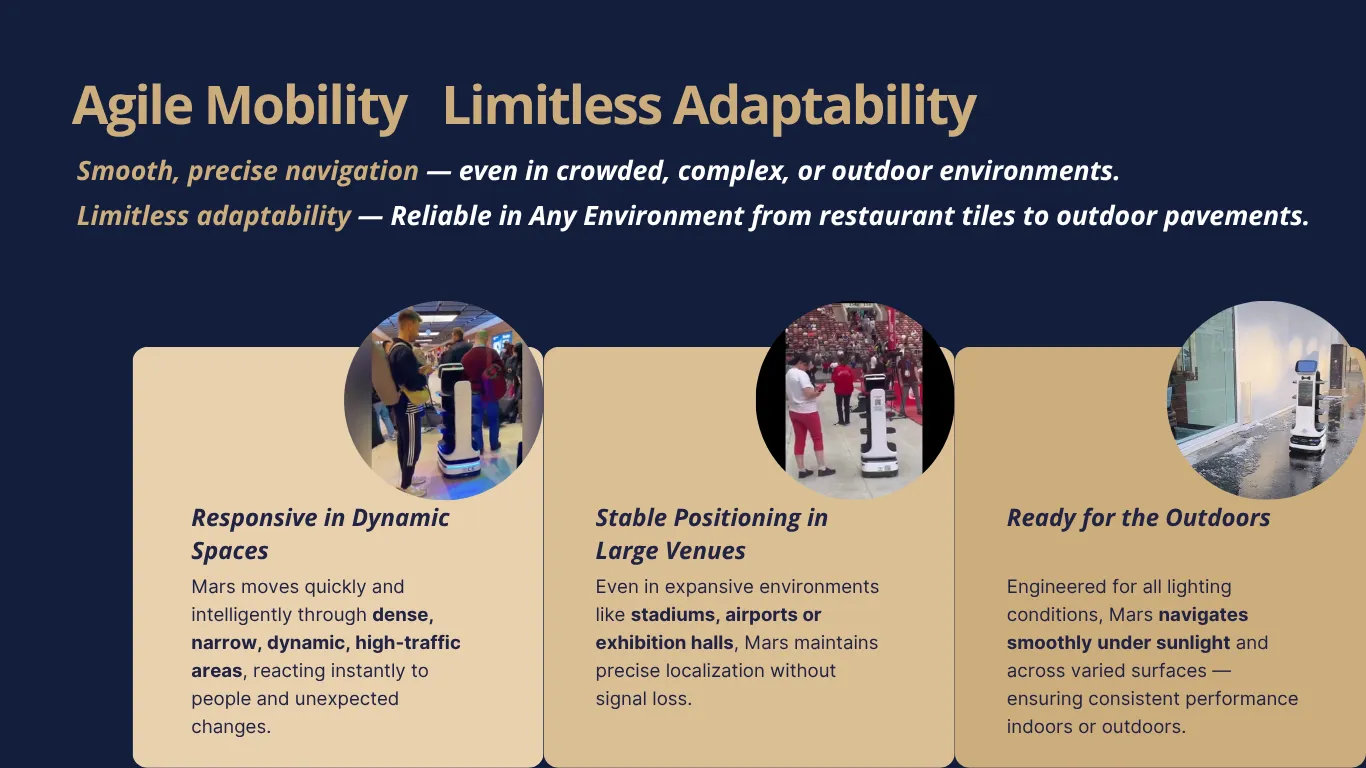 Agile Mobility Limitless Adaptability

Smooth, precise navigation — even in crowded, complex, or outdoor environments.

Limitless adaptability — Reliable in Any Environment from restaurant tiles to outdoor pavements.

Responsive in Dynamic Spaces

Mars moves quickly and intelligently through dense, narrow, dynamic, high-traffic areas, reacting instantly to people and unexpected changes.

Stable Positioning in Large Venues

Even in expansive environments like stadiums, airports or exhibition halls, Mars maintains precise localization without signal loss.

Ready for the Outdoors

Engineered for all lighting conditions, Mars navigates smoothly under sunlight and across varied surfaces — ensuring consistent performance indoors or outdoors.